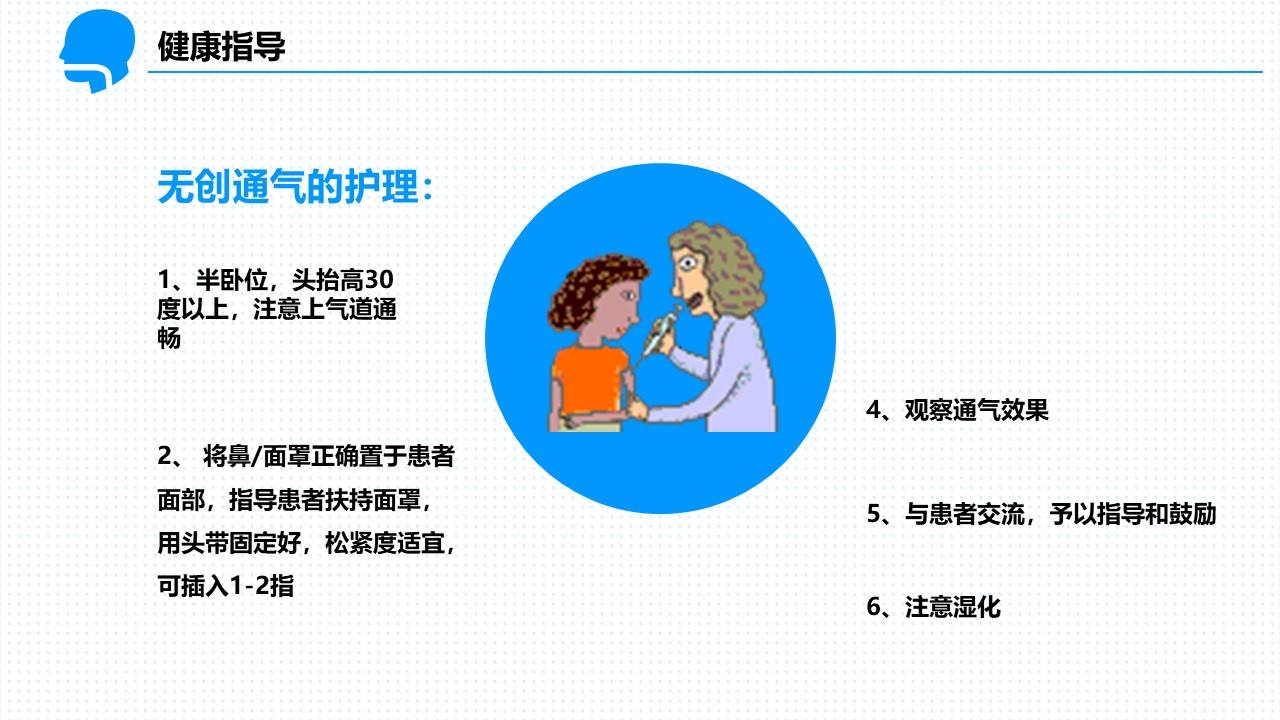 健康指导

无创通气的护理：

1、半卧位，头抬高30度以上，注意上气道通畅

2、 将鼻/面罩正确置于患者面部，指导患者扶持面罩，用头带固定好，松紧度适宜，可插入1-2指

4、观察通气效果

5、与患者交流，予以指导和鼓励

6、注意湿化